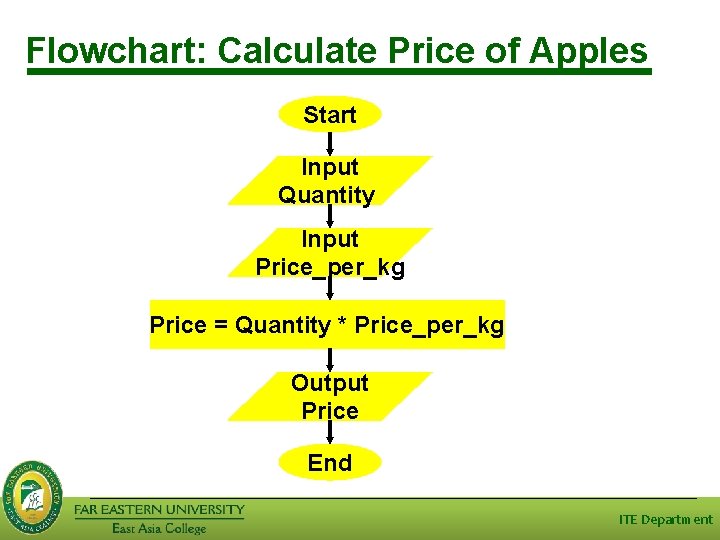 Flowchart: Calculate Price of Apples

Start

Input Quantity

Input Price_per_kg

Price = Quantity * Price_per_kg

Output Price

End

FAR EASTERN UNIVERSITY
East Asia College

ITE Department